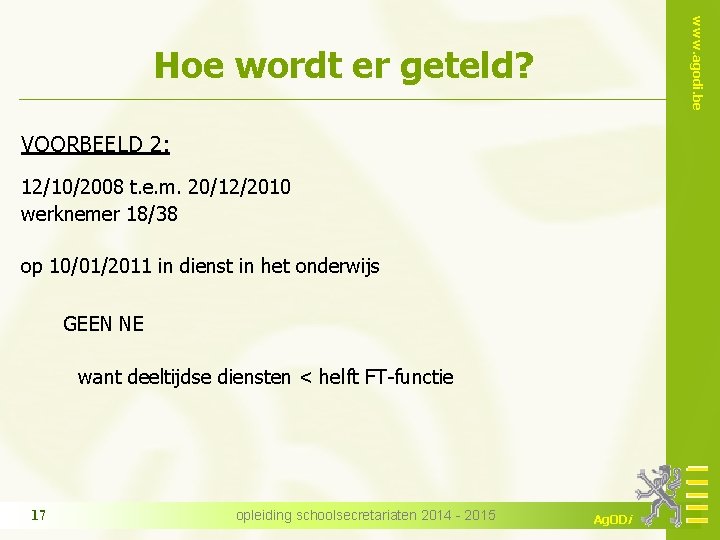 Hoe wordt er geteld?

www.agodi.be

VOORBEELD 2:

12/10/2008 t.e.m. 20/12/2010
werknemer 18/38

op 10/01/2011 in dienst in het onderwijs

GEEN NE

want deeltijdse diensten < helft FT-functie

17

opleiding schoolsecretariaten 2014 - 2015

AgODi